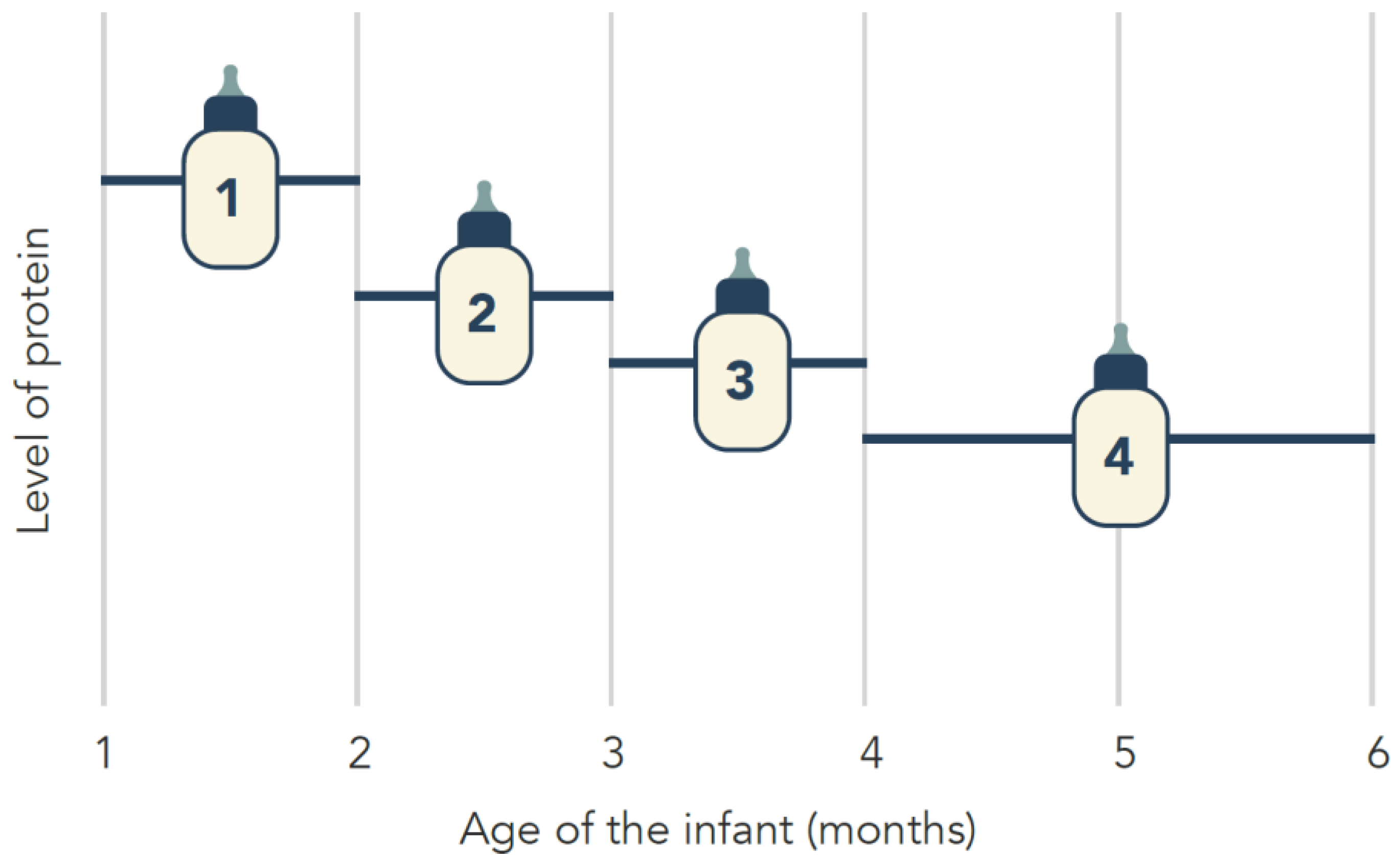 Level of protein

1
2
3
4

1 2 3 4 5 6

Age of the infant (months)